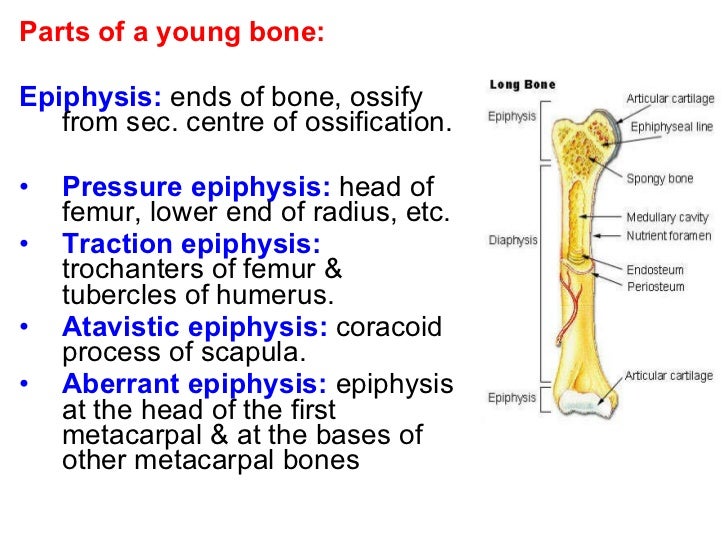 Parts of a young bone:

Epiphysis: ends of bone, ossify from sec. centre of ossification.

• Pressure epiphysis: head of femur, lower end of radius, etc.
• Traction epiphysis: trochanters of femur & tubercles of humerus.
• Atavistic epiphysis: coracoid process of scapula.
• Aberrant epiphysis: epiphysis at the head of the first metacarpal & at the bases of other metacarpal bones

Long Bone
Epiphysis
Diaphysis
Epiphysis
Articular cartilage
Ephiphyseal line
Spongy bone
Medullary cavity
Nutrient foramen
Endosteum
Periosteum
Articular cartilage